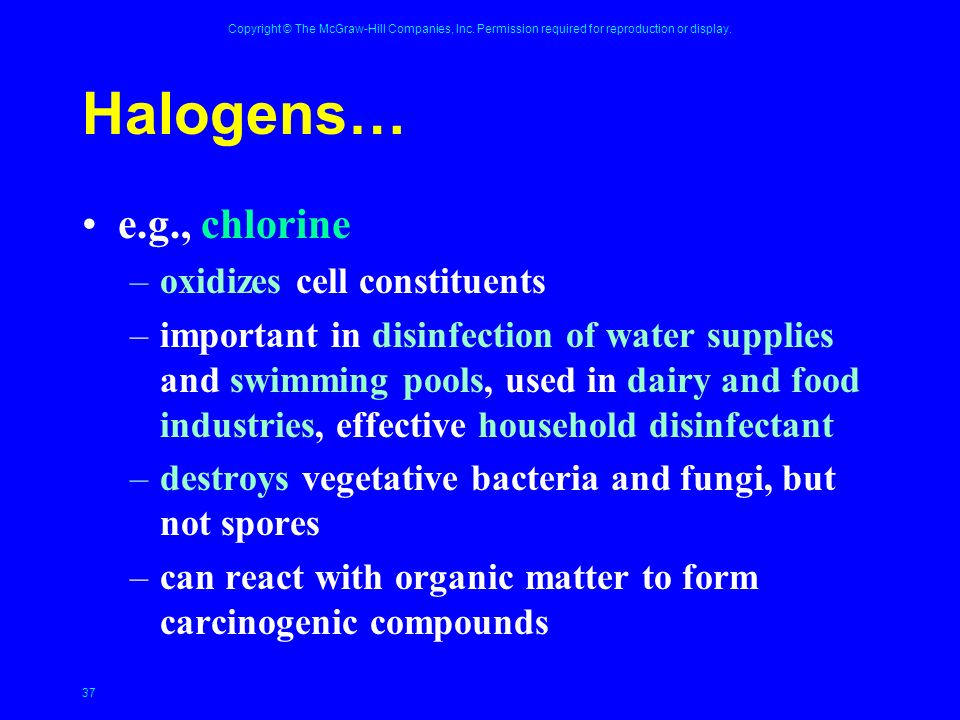 Copyright © The McGraw-Hill Companies, Inc. Permission required for reproduction or display.

Halogens…

• e.g., chlorine
– oxidizes cell constituents
– important in disinfection of water supplies and swimming pools, used in dairy and food industries, effective household disinfectant
– destroys vegetative bacteria and fungi, but not spores
– can react with organic matter to form carcinogenic compounds

37